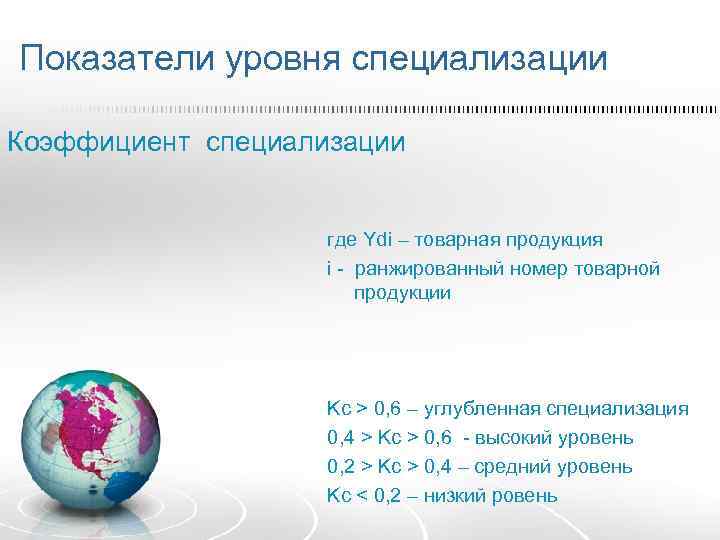 Показатели уровня специализации

Коэффициент специализации

где Ydi – товарная продукция
i - ранжированный номер товарной продукции

Кс > 0,6 – углубленная специализация
0,4 > Кс > 0,6 - высокий уровень
0,2 > Кс > 0,4 – средний уровень
Кс < 0,2 – низкий ровень